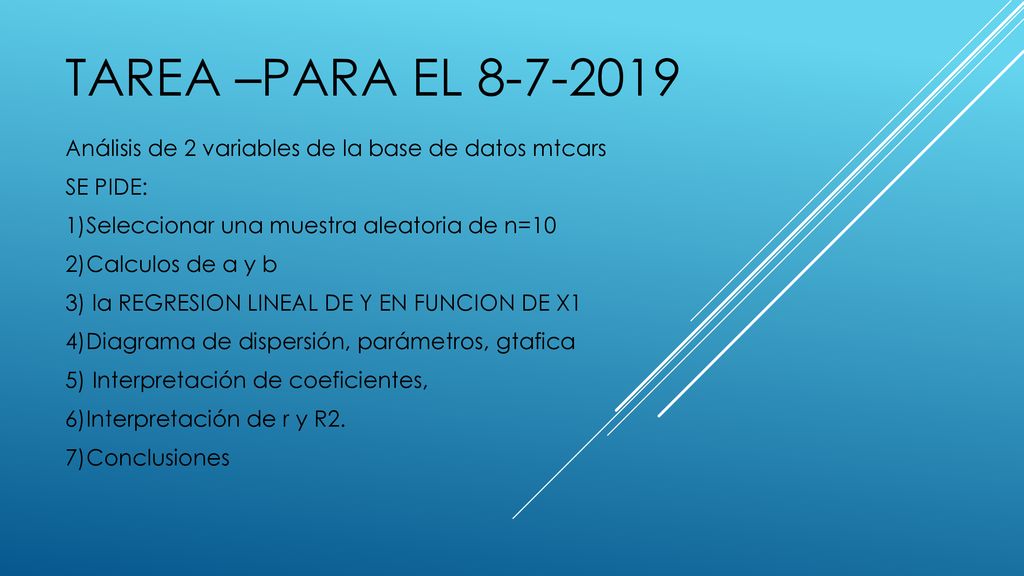 TAREA –PARA EL 8-7-2019

Análisis de 2 variables de la base de datos mtcars

SE PIDE:

1)Seleccionar una muestra aleatoria de n=10

2)Calculos de a y b

3) la REGRESION LINEAL DE Y EN FUNCION DE X1

4)Diagrama de dispersión, parámetros, gtafica

5) Interpretación de coeficientes,

6)Interpretación de r y R2.

7)Conclusiones